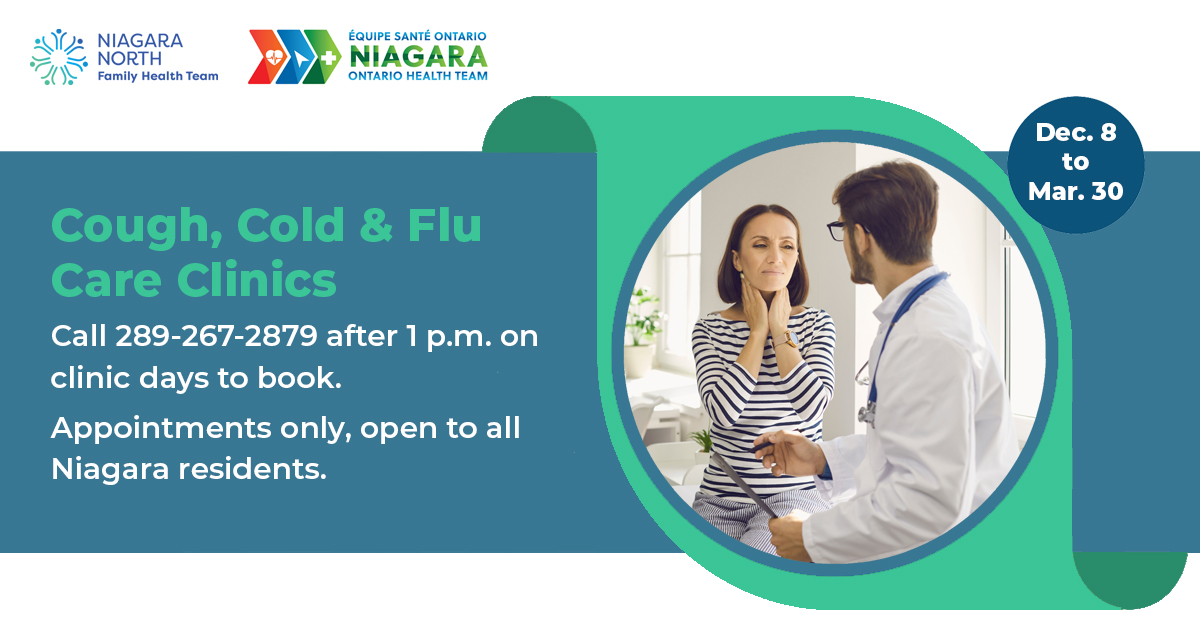 NIAGARA NORTH
Family Health Team

ÉQUIPE SANTÉ ONTARIO
NIAGARA
ONTARIO HEALTH TEAM

Dec. 8 to Mar. 30

Cough, Cold & Flu Care Clinics

Call 289-267-2879 after 1 p.m. on clinic days to book.

Appointments only, open to all Niagara residents.